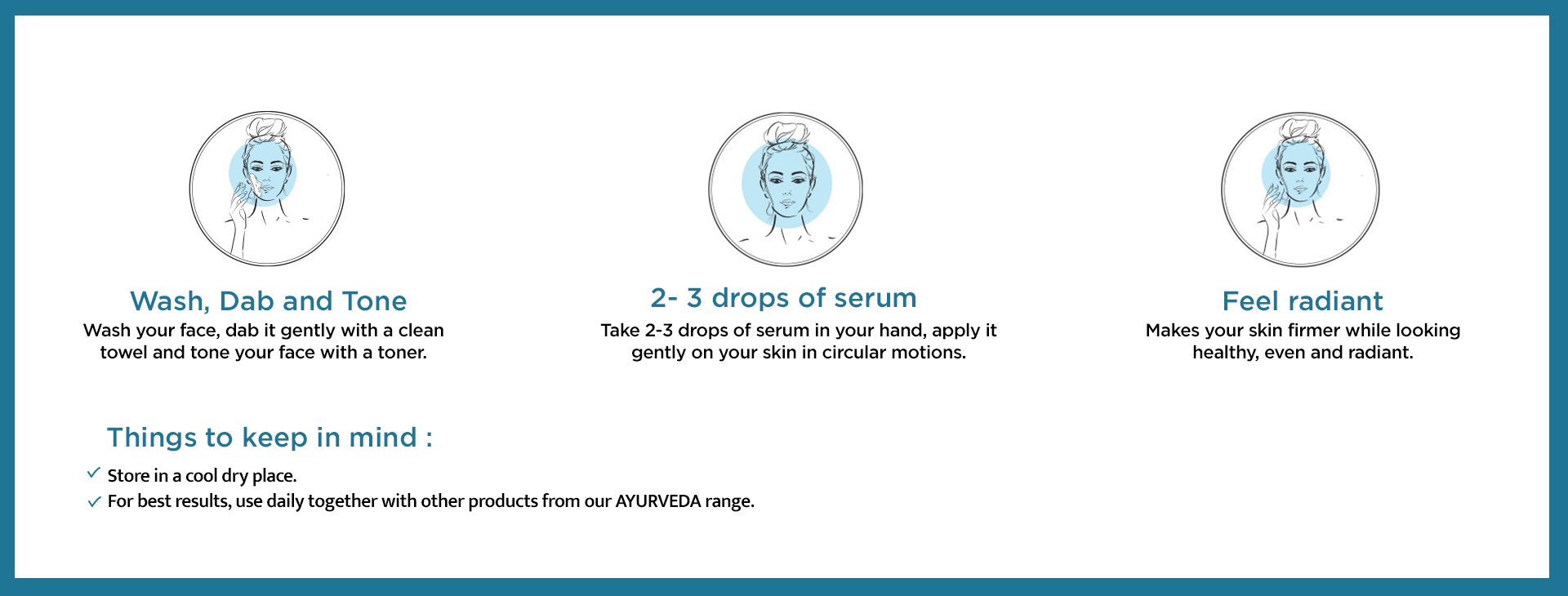 Wash, Dab and Tone
Wash your face, dab it gently with a clean towel and tone your face with a toner.

2- 3 drops of serum
Take 2-3 drops of serum in your hand, apply it gently on your skin in circular motions.

Feel radiant
Makes your skin firmer while looking healthy, even and radiant.

Things to keep in mind :
✓ Store in a cool dry place.
✓ For best results, use daily together with other products from our AYURVEDA range.